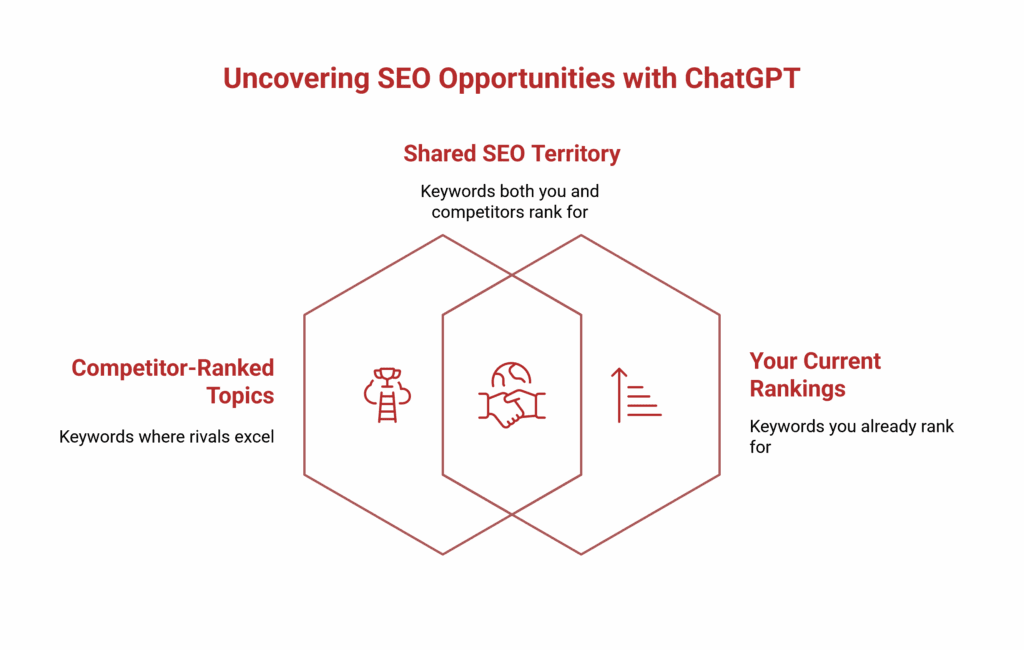 Uncovering SEO Opportunities with ChatGPT

Shared SEO Territory

Keywords both you and competitors rank for

Competitor-Ranked Topics

Keywords where rivals excel

Your Current Rankings

Keywords you already rank for